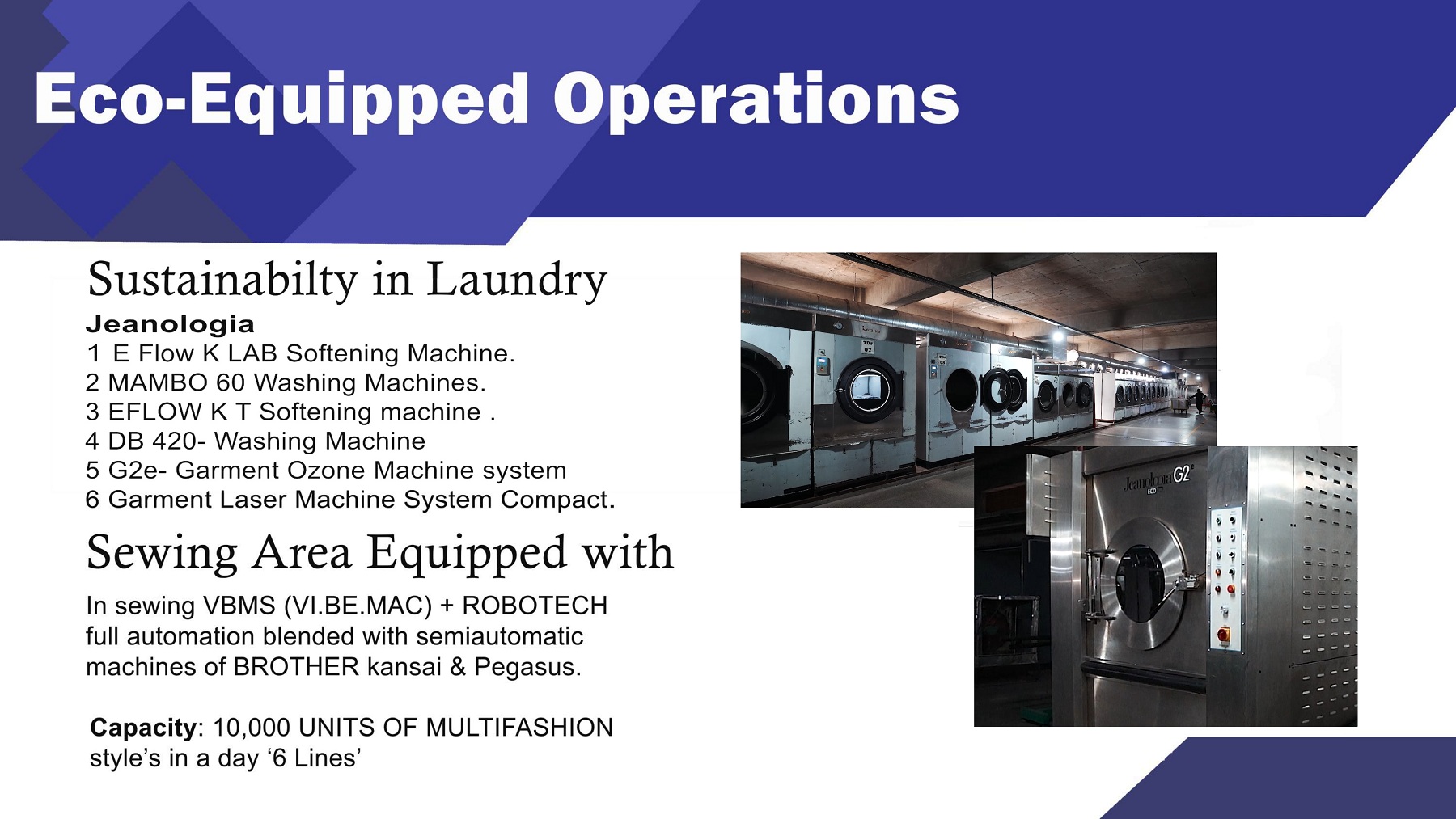 Eco-Equipped Operations

Sustainabilty in Laundry

Jeanologia
1 E Flow K LAB Softening Machine.
2 MAMBO 60 Washing Machines.
3 EFLOW K T Softening machine .
4 DB 420- Washing Machine
5 G2e- Garment Ozone Machine system
6 Garment Laser Machine System Compact.

Sewing Area Equipped with

In sewing VBMS (VI.BE.MAC) + ROBOTECH full automation blended with semiautomatic machines of BROTHER kansai & Pegasus.

Capacity: 10,000 UNITS OF MULTIFASHION style's in a day '6 Lines'

Jeanologia G2
ECO